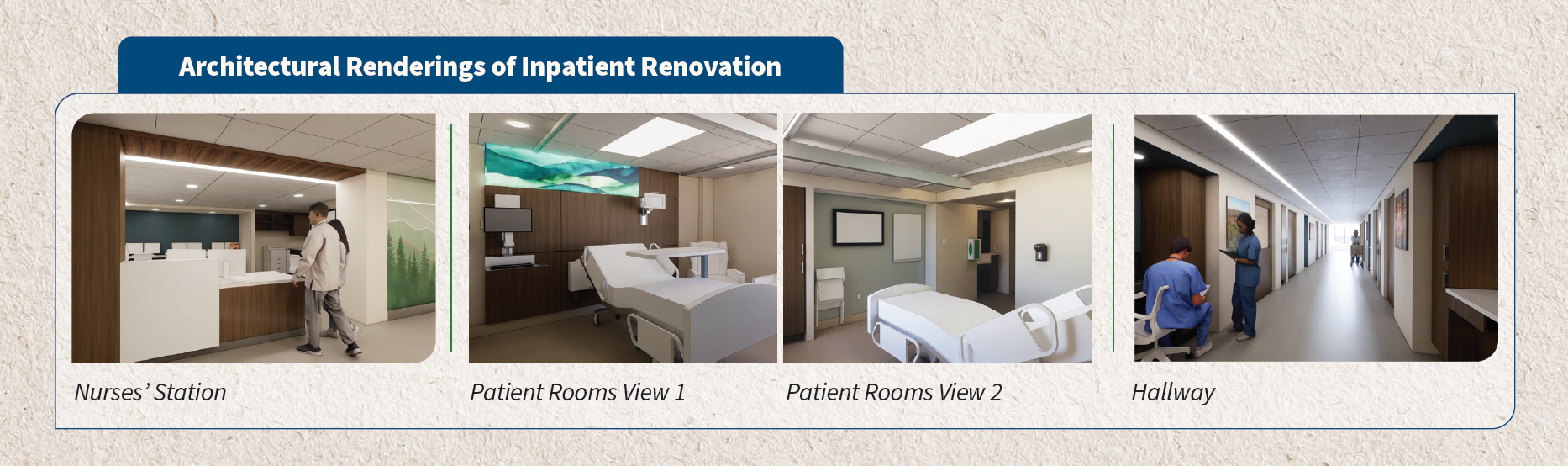 Architectural Renderings of Inpatient Renovation

Nurses' Station

Patient Rooms View 1

Patient Rooms View 2

Hallway